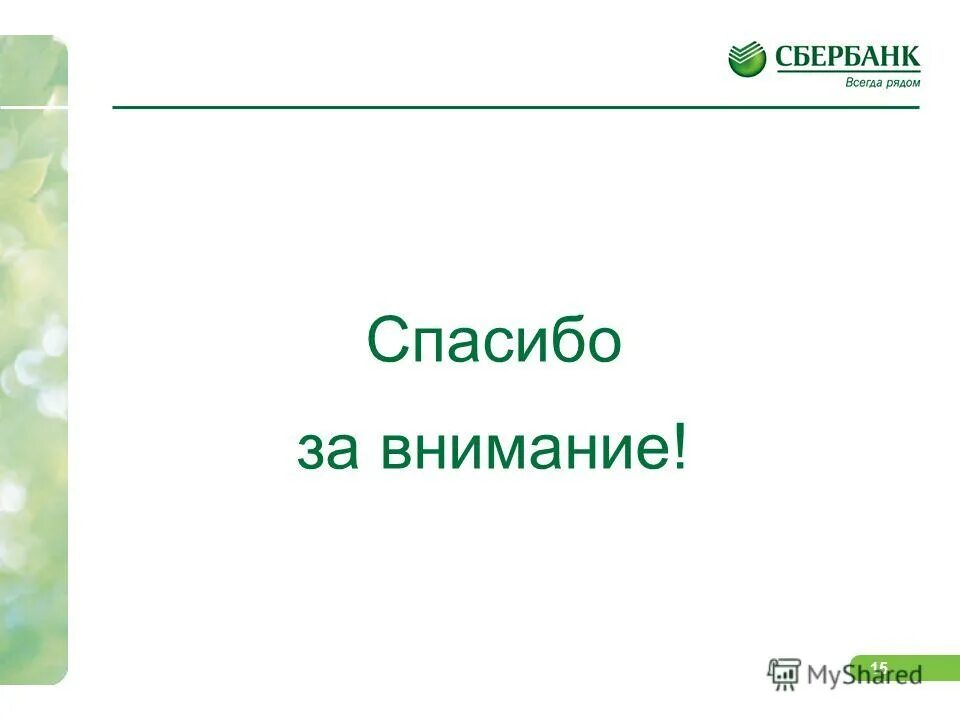 СБЕРБАНК
Всегда рядом

Спасибо
за внимание!

15
MyShared